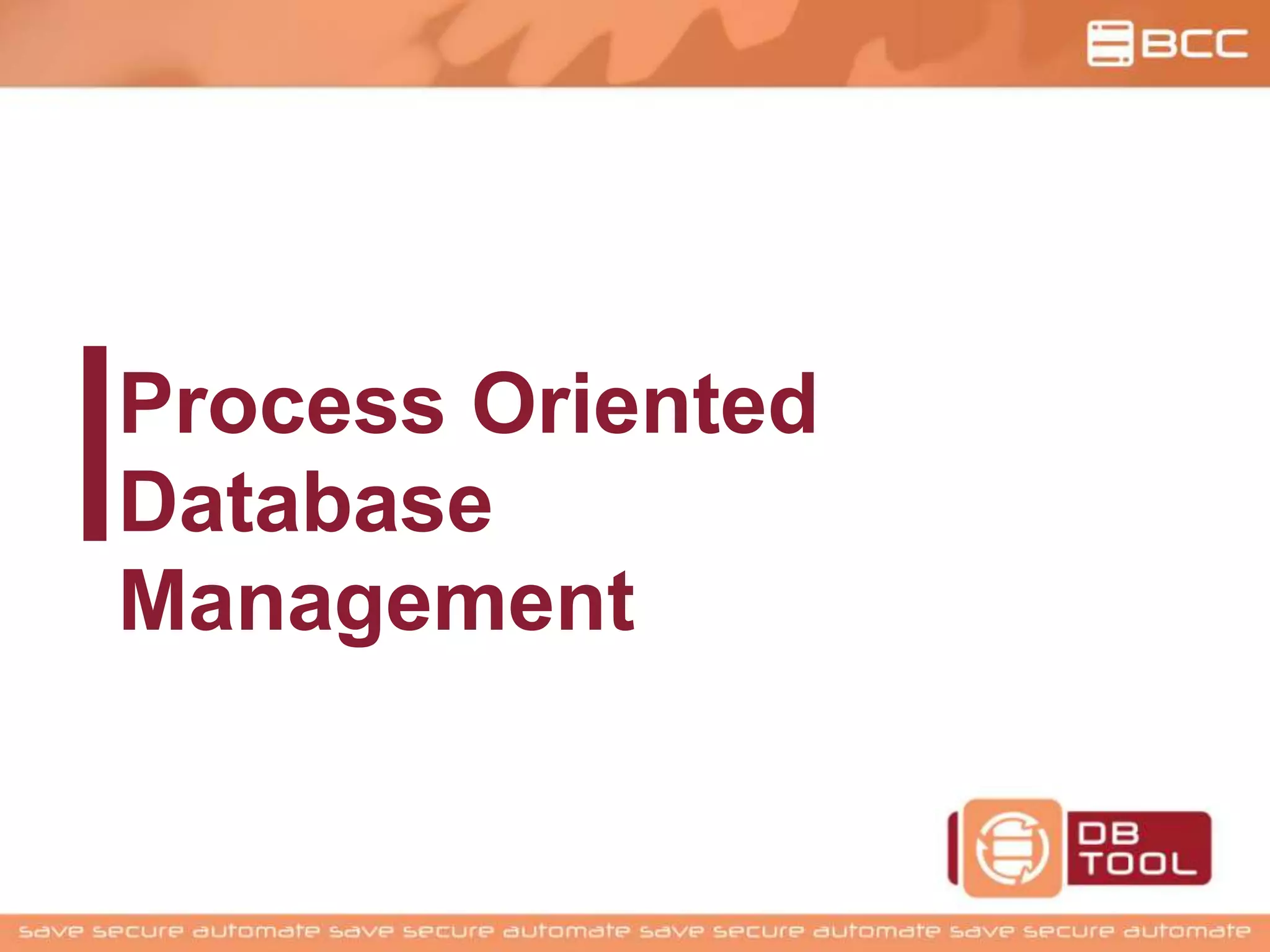 BCC

Process Oriented Database Management

DB TOOL

save secure automate save secure automate save secure automate save secure automate